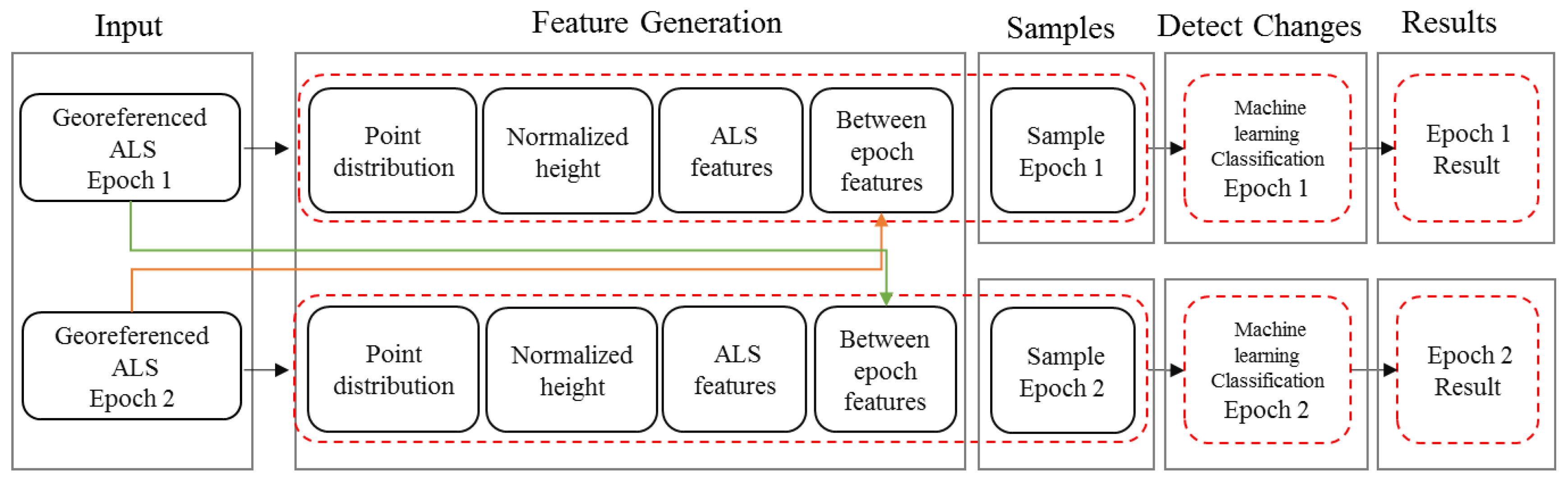 Input

Feature Generation

Samples

Detect Changes

Results

Georeferenced ALS Epoch 1

Point distribution

Normalized height

ALS features

Between epoch features

Sample Epoch 1

Machine learning Classification Epoch 1

Epoch 1 Result

Georeferenced ALS Epoch 2

Point distribution

Normalized height

ALS features

Between epoch features

Sample Epoch 2

Machine learning Classification Epoch 2

Epoch 2 Result